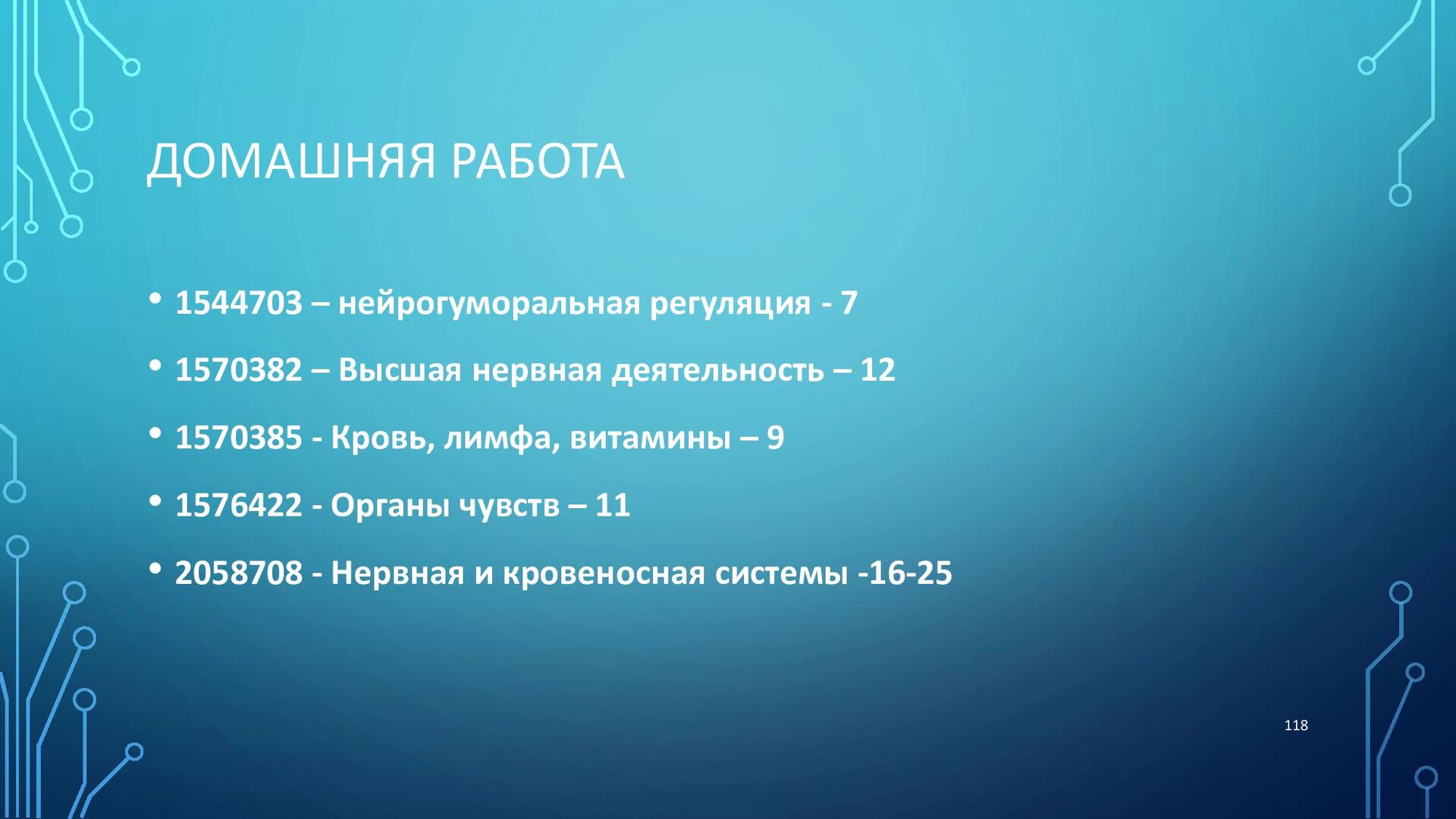 ДОМАШНЯЯ РАБОТА

• 1544703 – нейрогуморальная регуляция - 7
• 1570382 – Высшая нервная деятельность – 12
• 1570385 - Кровь, лимфа, витамины – 9
• 1576422 - Органы чувств – 11
• 2058708 - Нервная и кровеносная системы -16-25

118